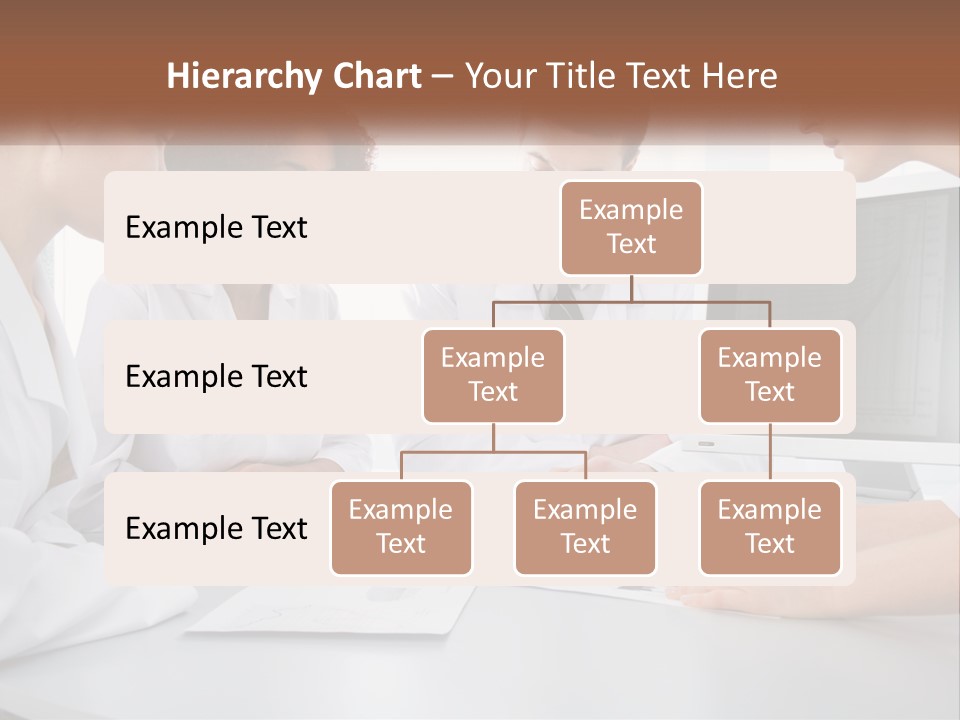 Hierarchy Chart – Your Title Text Here

Example Text

Example Text

Example Text

Example Text

Example Text

Example Text

Example Text

Example Text

Example Text